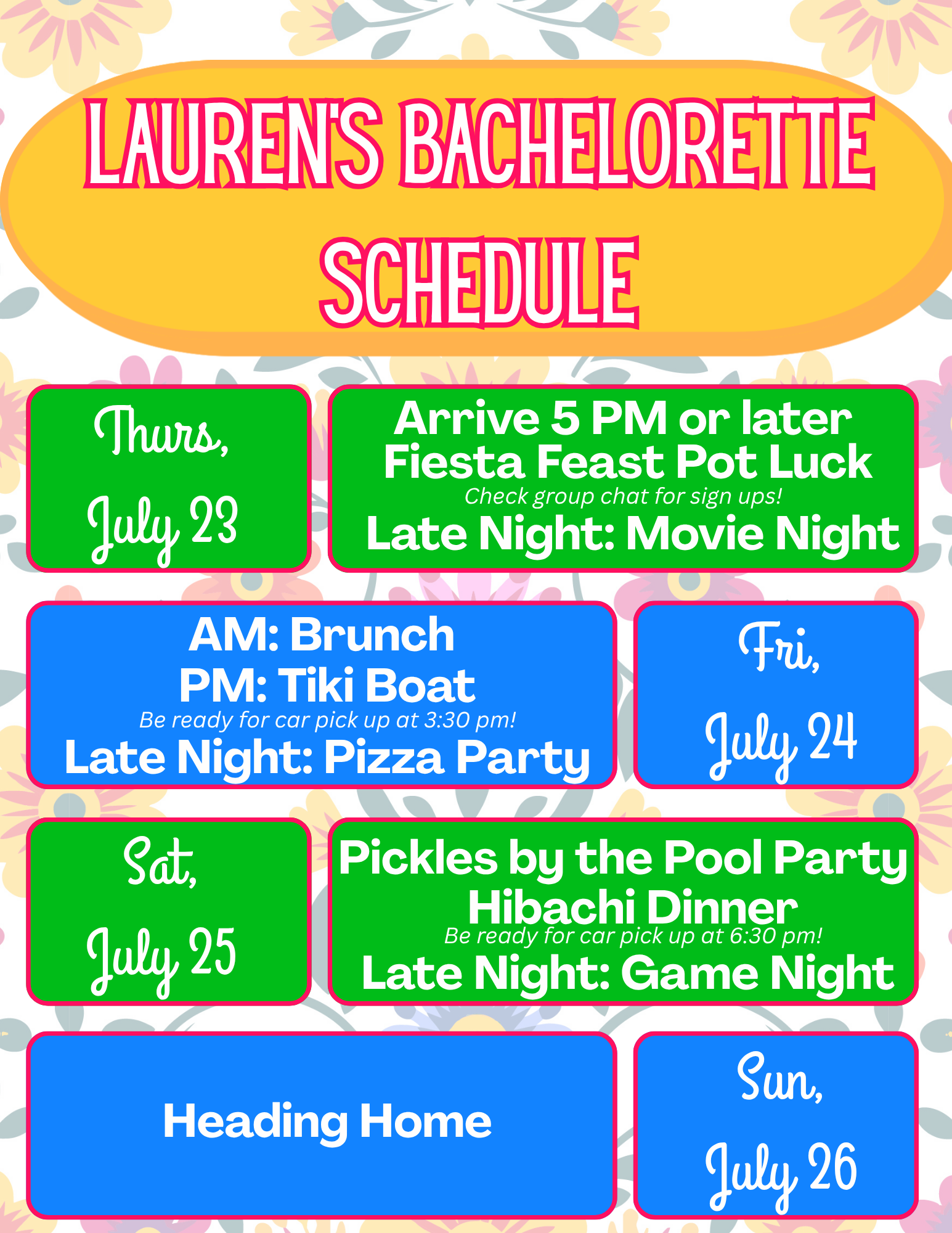 LAUREN'S BACHELORETTE SCHEDULE

Thurs, July 23

Arrive 5 PM or later
Fiesta Feast Pot Luck
Check group chat for sign ups!
Late Night: Movie Night

AM: Brunch
PM: Tiki Boat
Be ready for car pick up at 3:30 pm!
Late Night: Pizza Party

Fri, July 24

Sat, July 25

Pickles by the Pool Party
Hibachi Dinner
Be ready for car pick up at 6:30 pm!
Late Night: Game Night

Heading Home

Sun, July 26